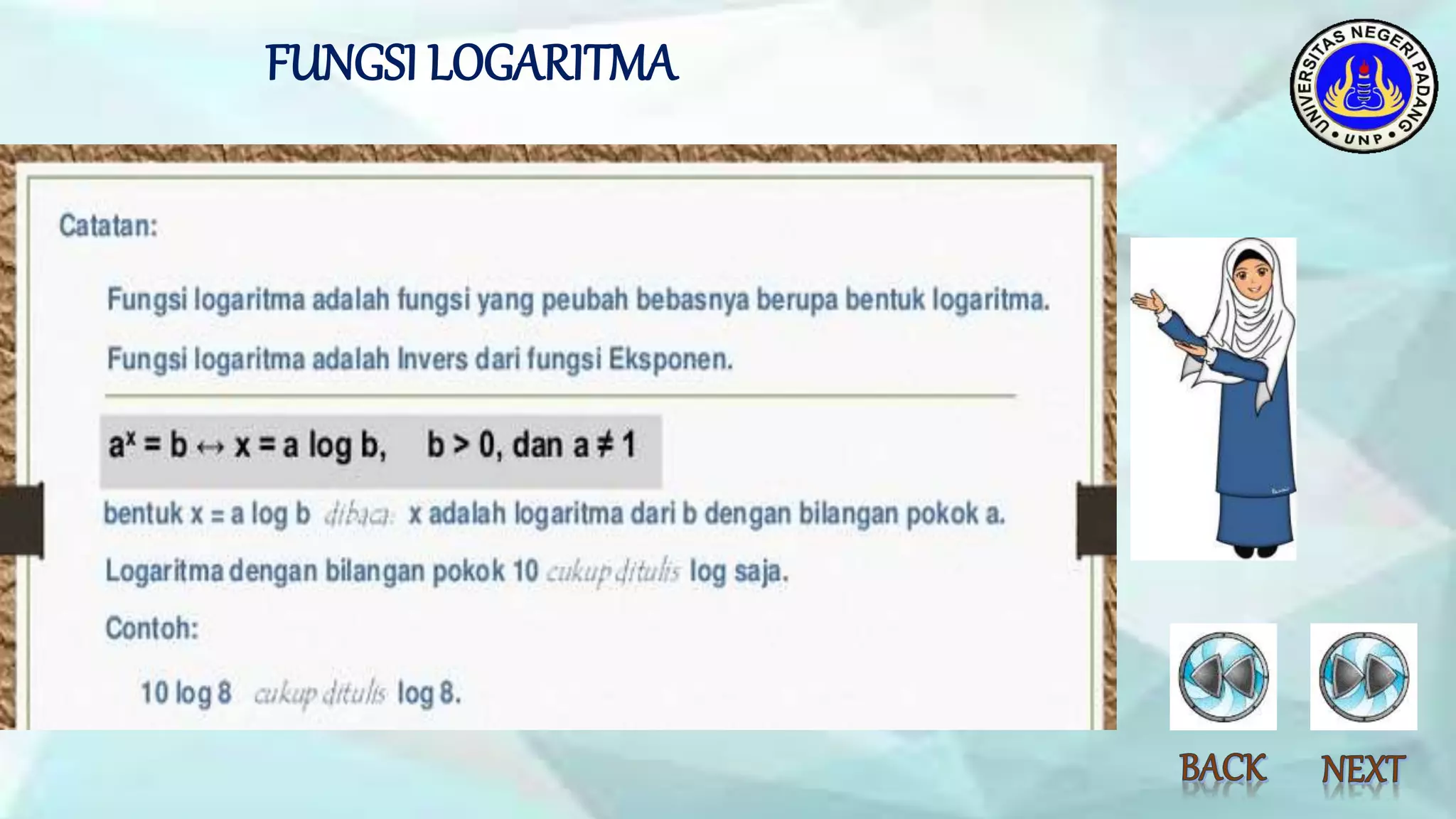 FUNGSI LOGARITMA

UNIVERSITAS NEGERI PADANG
UNP

Catatan:

Fungsi logaritma adalah fungsi yang peubah bebasnya berupa bentuk logaritma.

Fungsi logaritma adalah Invers dari fungsi Eksponen.

$a^x = b \leftrightarrow x = a \log b$, $b > 0$, dan $a \neq 1$

bentuk x = a log b dibaca: x adalah logaritma dari b dengan bilangan pokok a.

Logaritma dengan bilangan pokok 10 cukup ditulis log saja.

Contoh:

10 log 8 cukup ditulis log 8.

BACK NEXT